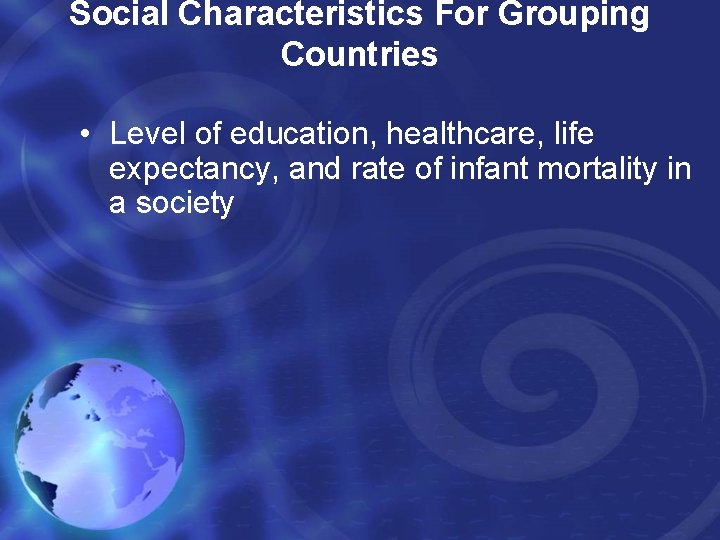 Social Characteristics For Grouping Countries

• Level of education, healthcare, life expectancy, and rate of infant mortality in a society